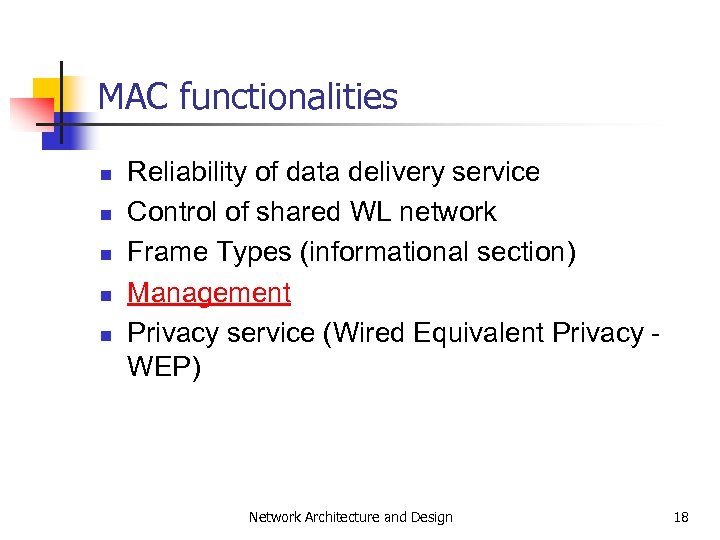 MAC functionalities

- Reliability of data delivery service
- Control of shared WL network
- Frame Types (informational section)
- Management
- Privacy service (Wired Equivalent Privacy - WEP)

Network Architecture and Design

18